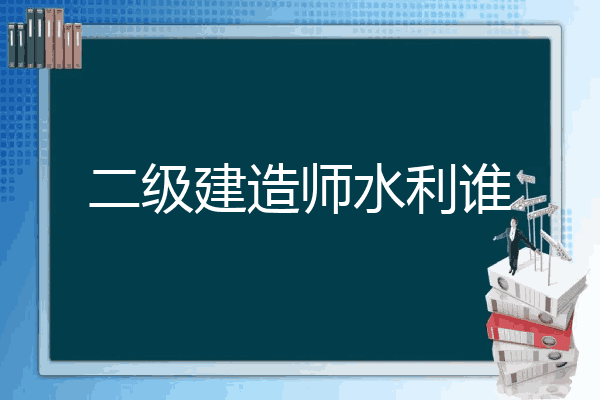 二级建造师水利谁